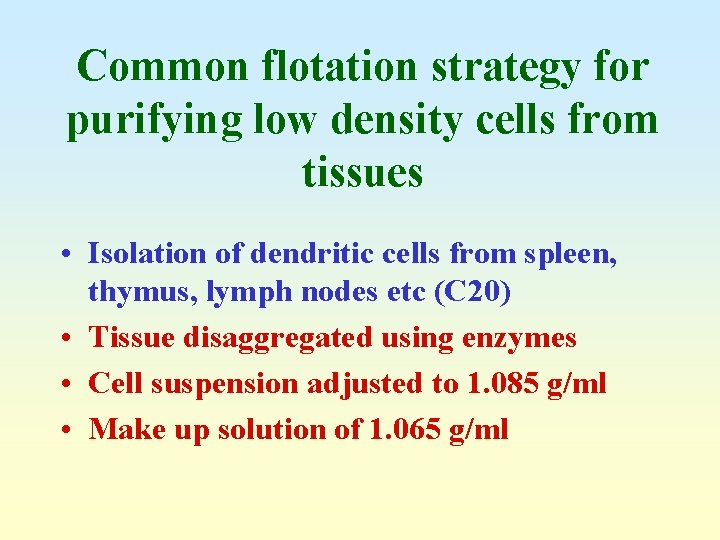 Common flotation strategy for purifying low density cells from tissues

• Isolation of dendritic cells from spleen, thymus, lymph nodes etc (C20)
• Tissue disaggregated using enzymes
• Cell suspension adjusted to 1.085 g/ml
• Make up solution of 1.065 g/ml